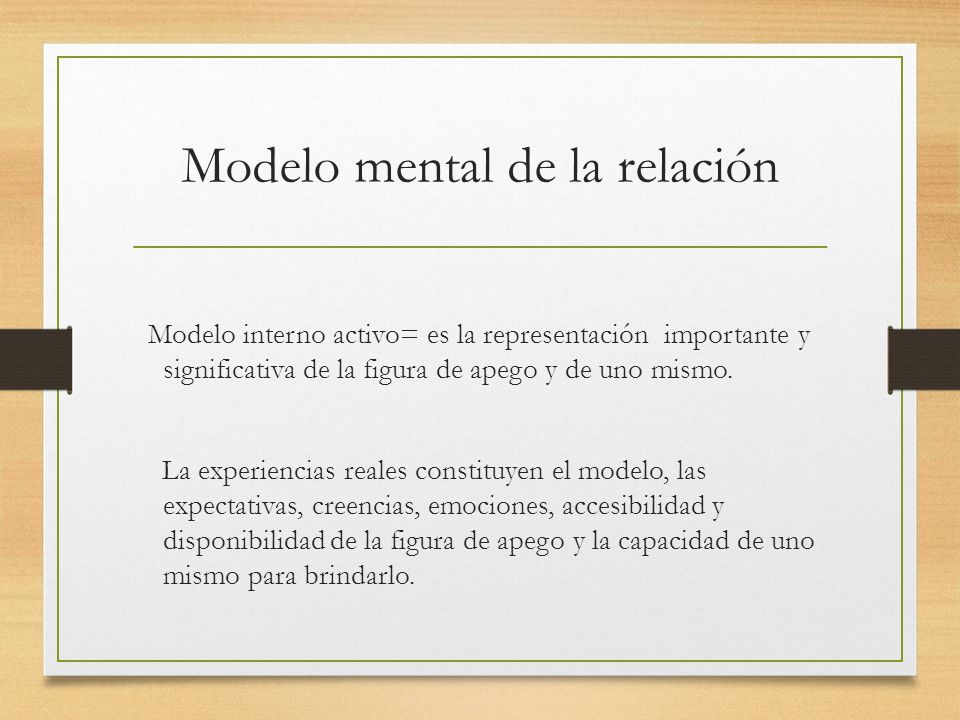 Modelo mental de la relación

Modelo interno activo= es la representación importante y significativa de la figura de apego y de uno mismo.

La experiencias reales constituyen el modelo, las expectativas, creencias, emociones, accesibilidad y disponibilidad de la figura de apego y la capacidad de uno mismo para brindarlo.